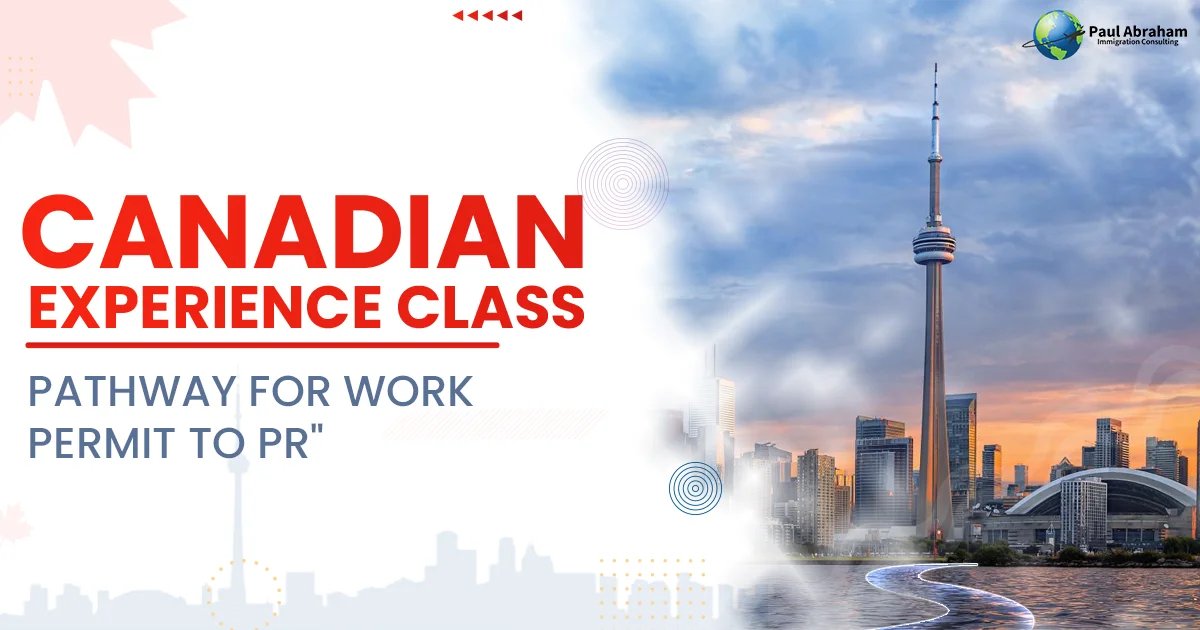 Paul Abraham
Immigration Consulting

CANADIAN
EXPERIENCE CLASS

PATHWAY FOR WORK PERMIT TO PR"